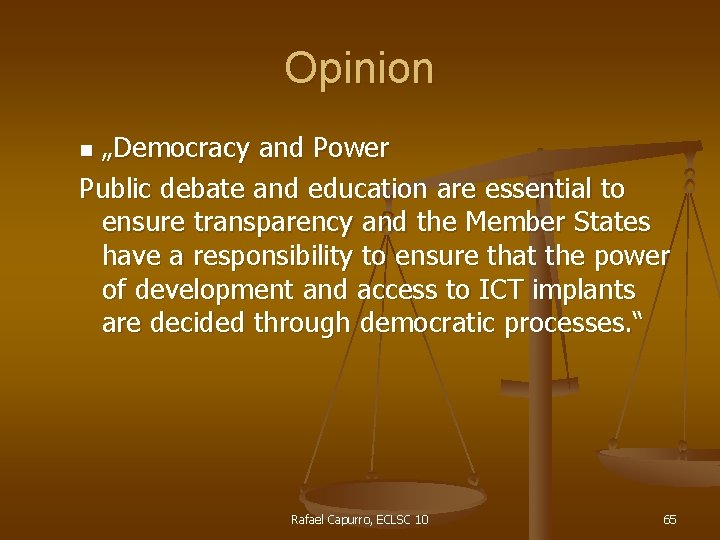 Opinion

• „Democracy and Power

Public debate and education are essential to ensure transparency and the Member States have a responsibility to ensure that the power of development and access to ICT implants are decided through democratic processes.“

Rafael Capurro, ECLSC 10

65